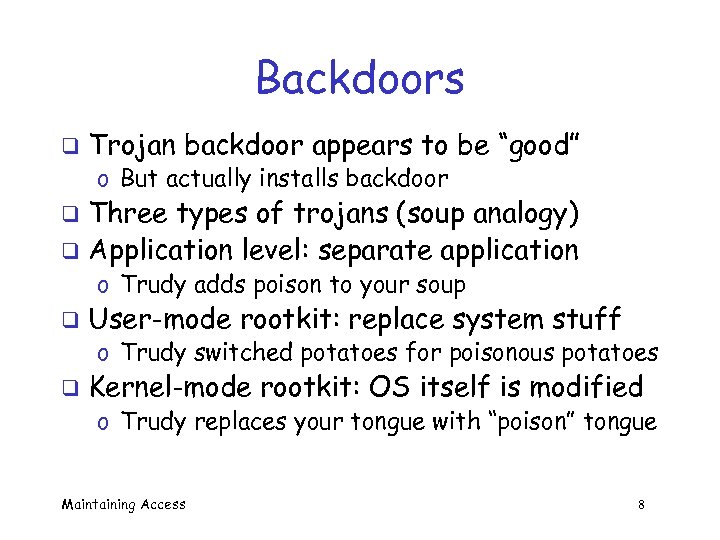 Backdoors

❑ Trojan backdoor appears to be “good”
o But actually installs backdoor
❑ Three types of trojans (soup analogy)
❑ Application level: separate application
o Trudy adds poison to your soup
❑ User-mode rootkit: replace system stuff
o Trudy switched potatoes for poisonous potatoes
❑ Kernel-mode rootkit: OS itself is modified
o Trudy replaces your tongue with “poison” tongue

Maintaining Access

8